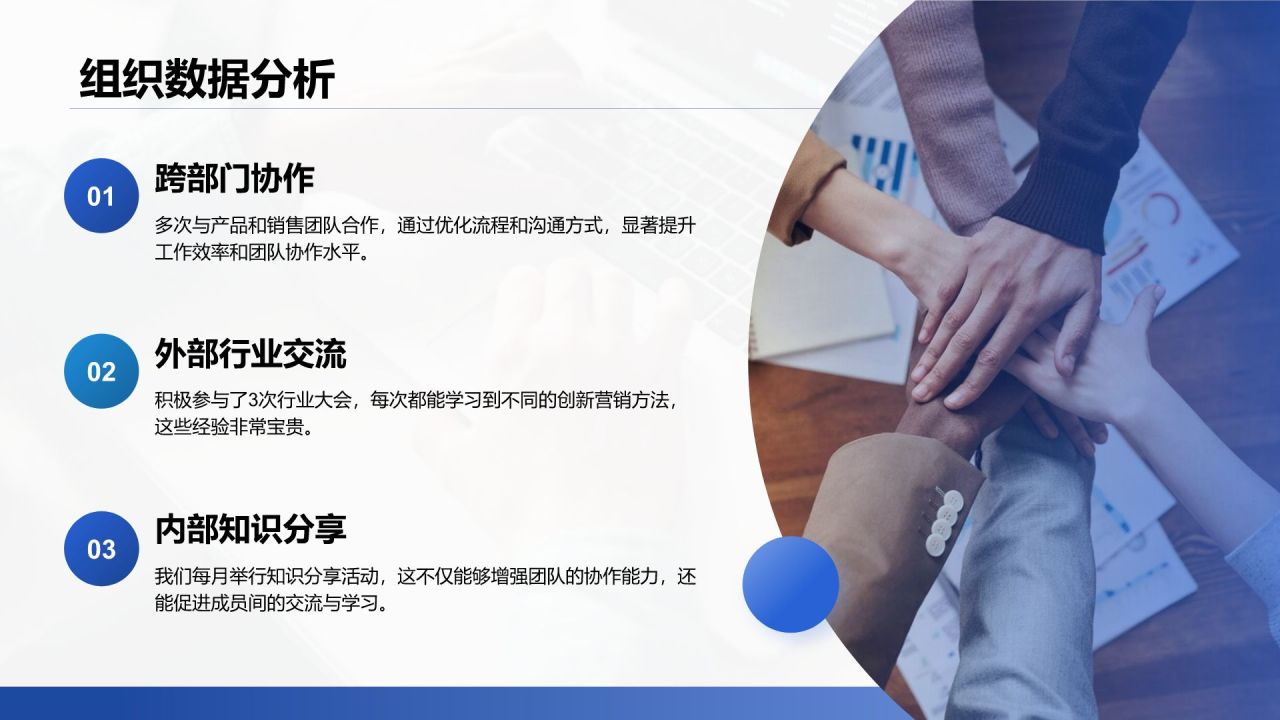 组织数据分析

01
跨部门协作
多次与产品和销售团队合作，通过优化流程和沟通方式，显著提升工作效率和团队协作水平。

02
外部行业交流
积极参与了3次行业大会，每次都能学习到不同的创新营销方法，这些经验非常宝贵。

03
内部知识分享
我们每月举行知识分享活动，这不仅能够增强团队的协作能力，还能促进成员间的交流与学习。